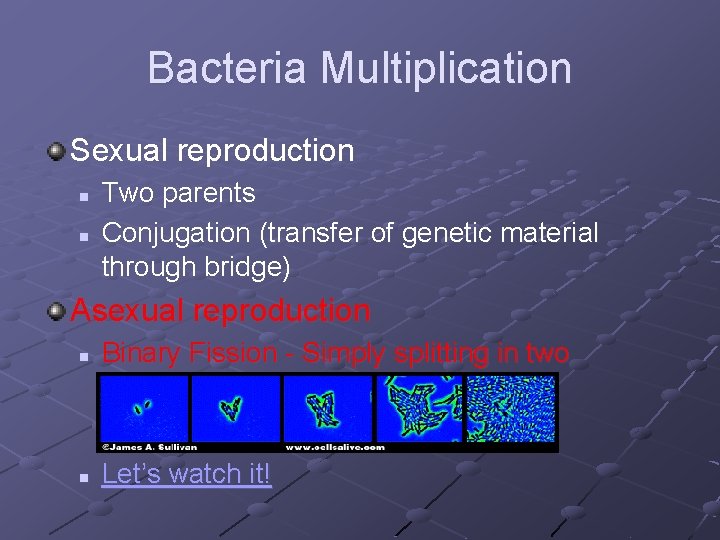 Bacteria Multiplication

Sexual reproduction

Two parents

Conjugation (transfer of genetic material through bridge)

Asexual reproduction

Binary Fission - Simply splitting in two

©James A. Sullivan www.cellsalive.com

Let's watch it!